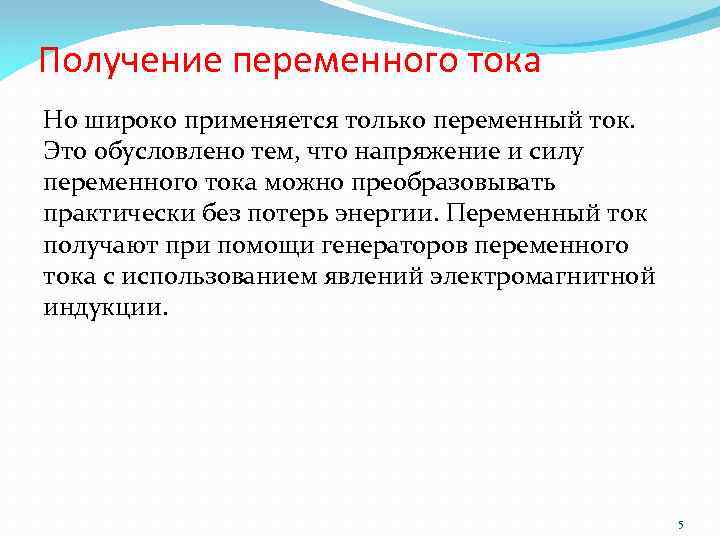 Получение переменного тока

Но широко применяется только переменный ток. Это обусловлено тем, что напряжение и силу переменного тока можно преобразовывать практически без потерь энергии. Переменный ток получают при помощи генераторов переменного тока с использованием явлений электромагнитной индукции.

5